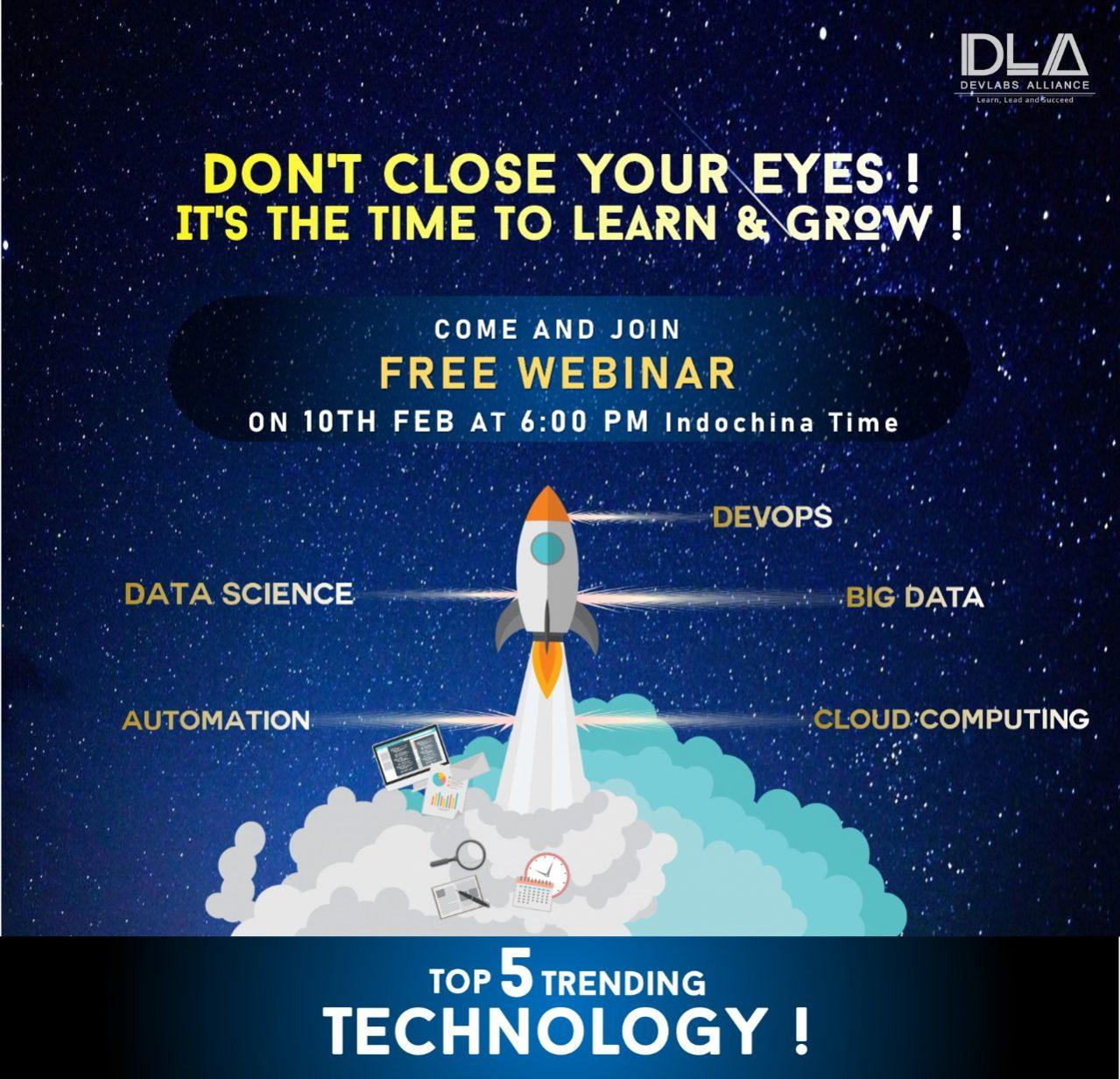 DLA
DEVLABS ALLIANCE
Learn, Lead and Succeed

DON'T CLOSE YOUR EYES !
IT'S THE TIME TO LEARN & GROW !

COME AND JOIN
FREE WEBINAR
ON 10TH FEB AT 6:00 PM Indochina Time

DEVOPS
DATA SCIENCE
BIG DATA
AUTOMATION
CLOUD COMPUTING

TOP 5 TRENDING
TECHNOLOGY !